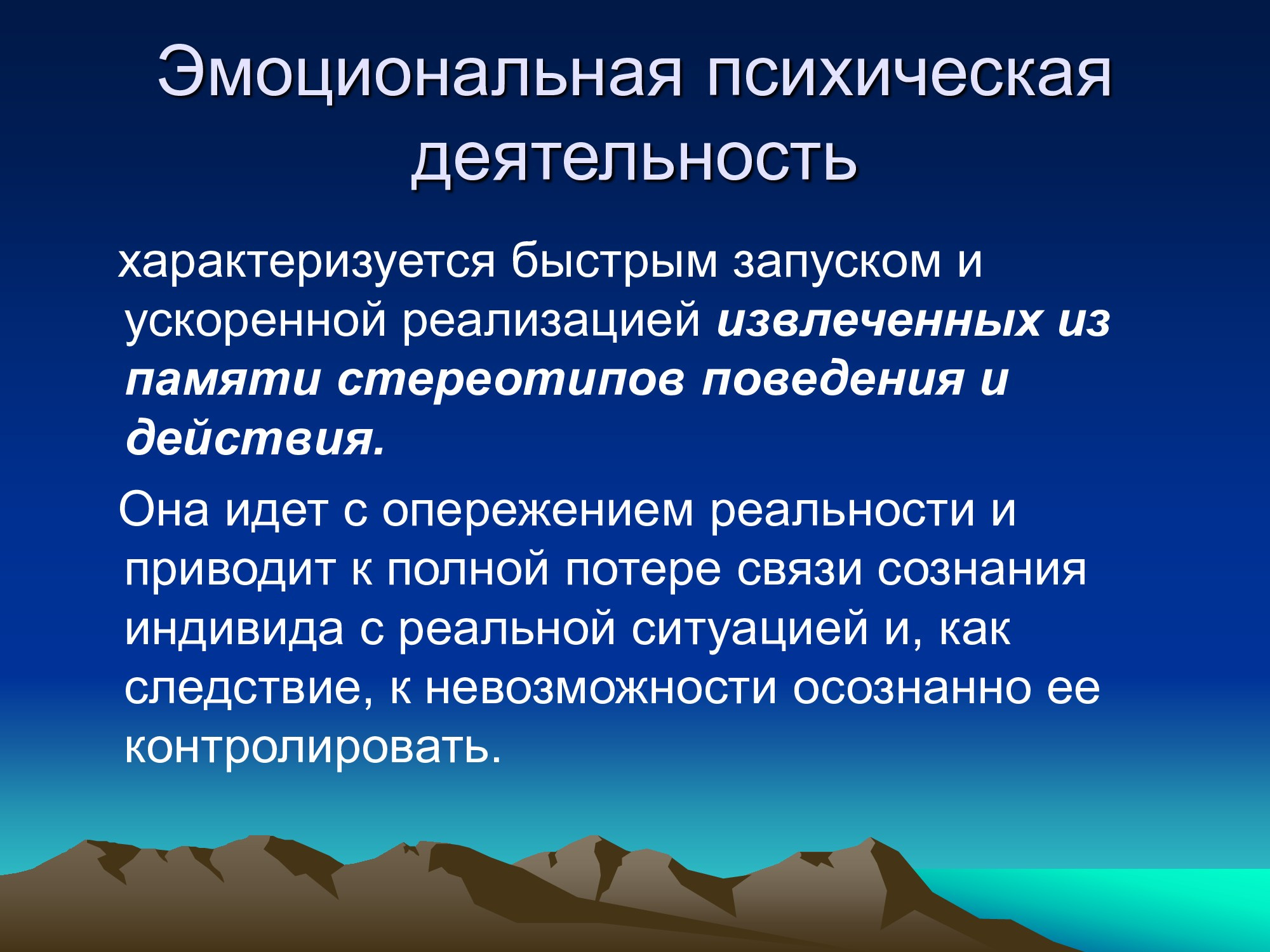 Эмоциональная психическая деятельность

характеризуется быстрым запуском и ускоренной реализацией извлеченных из памяти стереотипов поведения и действия.

Она идет с опережением реальности и приводит к полной потере связи сознания индивида с реальной ситуацией и, как следствие, к невозможности осознанно ее контролировать.